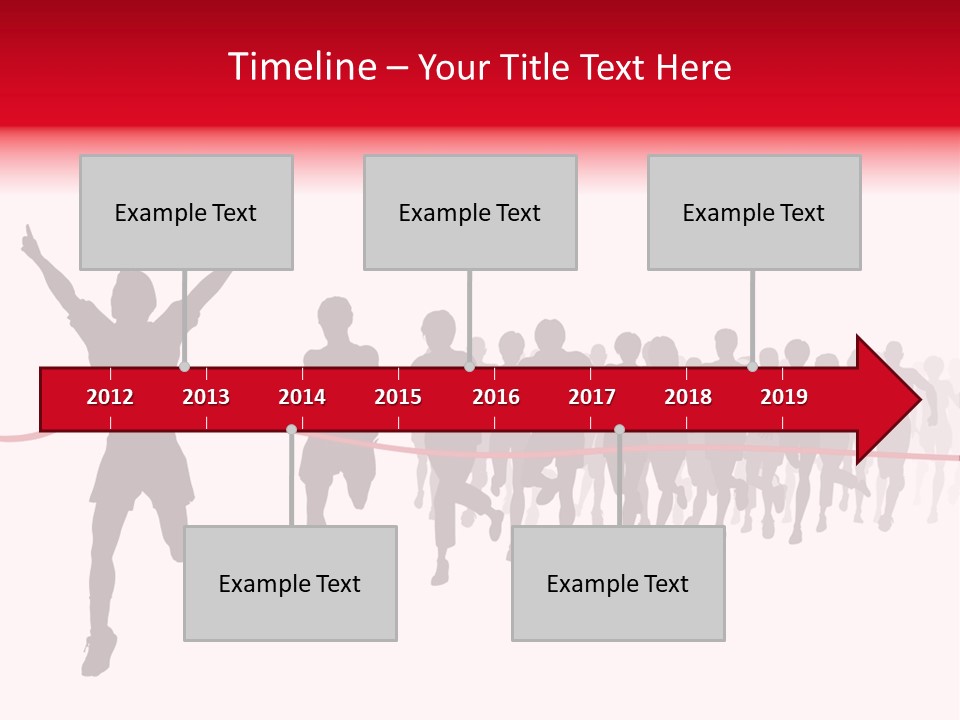 Timeline – Your Title Text Here

Example Text

Example Text

Example Text

2012 2013 2014 2015 2016 2017 2018 2019

Example Text

Example Text